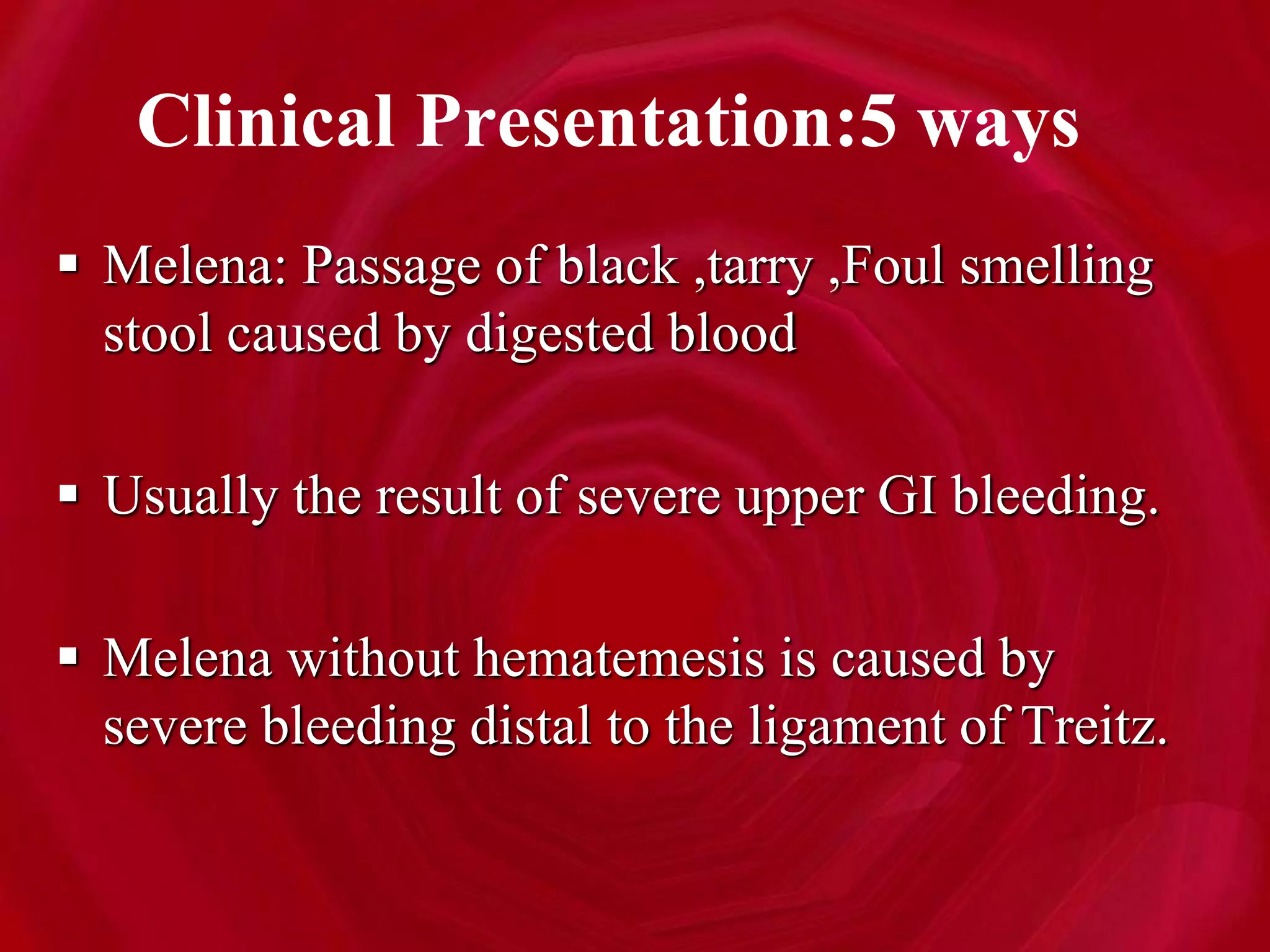 Clinical Presentation:5 ways

▪ Melena: Passage of black ,tarry ,Foul smelling stool caused by digested blood

▪ Usually the result of severe upper GI bleeding.

▪ Melena without hematemesis is caused by severe bleeding distal to the ligament of Treitz.